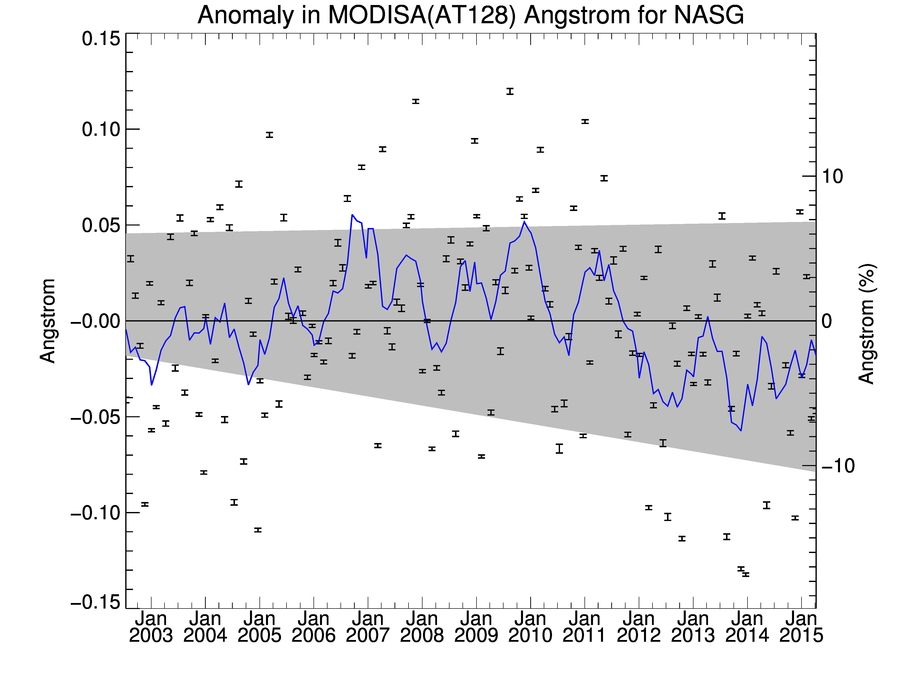 Anomaly in MODISA(AT128) Angstrom for NASG

Angstrom

0.15
0.10
0.05
−0.00
−0.05
−0.10
−0.15

Angstrom (%)

10
0
−10

Jan 2003
Jan 2004
Jan 2005
Jan 2006
Jan 2007
Jan 2008
Jan 2009
Jan 2010
Jan 2011
Jan 2012
Jan 2013
Jan 2014
Jan 2015